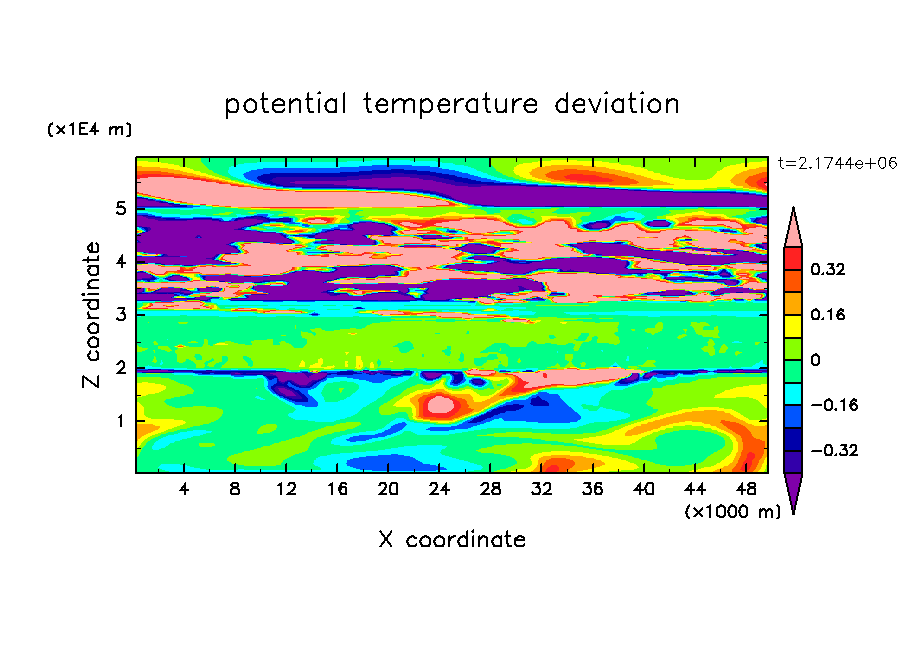 potential temperature deviation

(x1E4 m)

t=2.1744e+06

Z coordinate

5
4
3
2
1

4 8 12 16 20 24 28 32 36 40 44 48

(x1000 m)

X coordinate

0.32
0.16
0
−0.16
−0.32